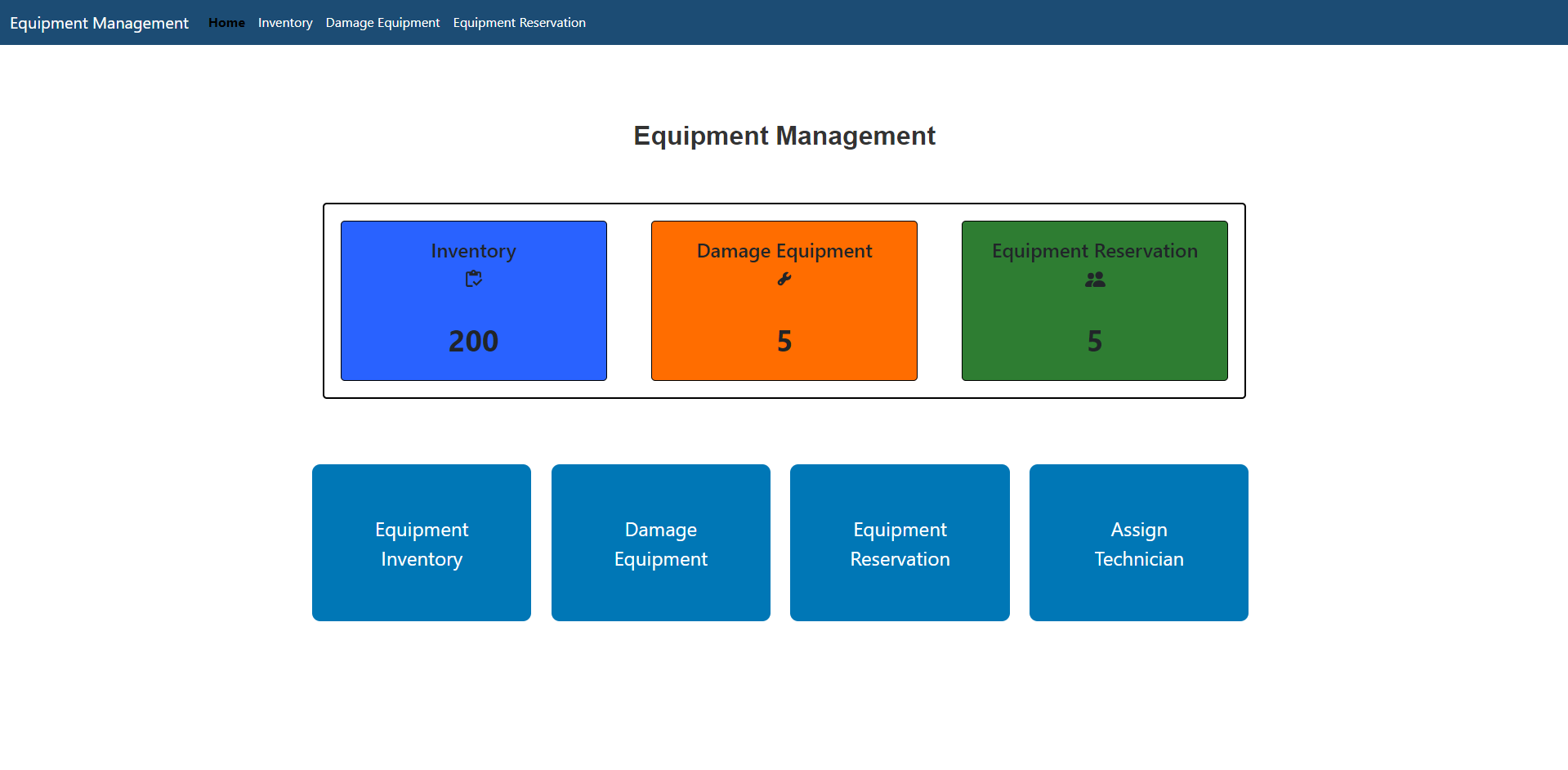 Equipment Management Home Inventory Damage Equipment Equipment Reservation

Equipment Management

Inventory

200

Damage Equipment

5

Equipment Reservation

5

Equipment Inventory

Damage Equipment

Equipment Reservation

Assign Technician